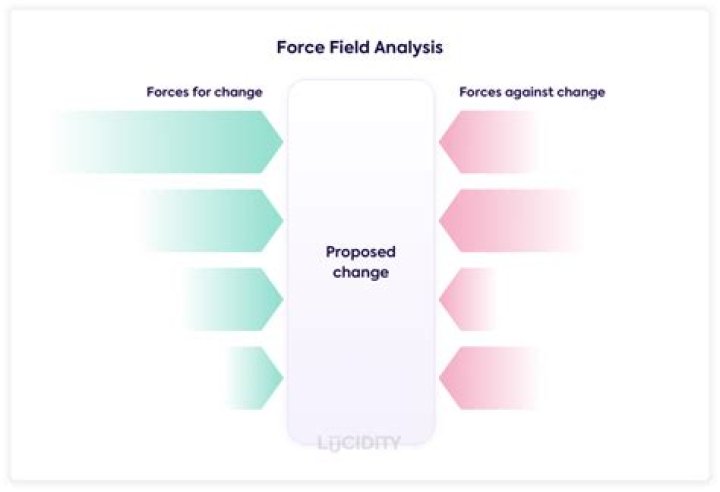 Force Field Analysis

Forces for change

Forces against change

Proposed change

LUCIDITY